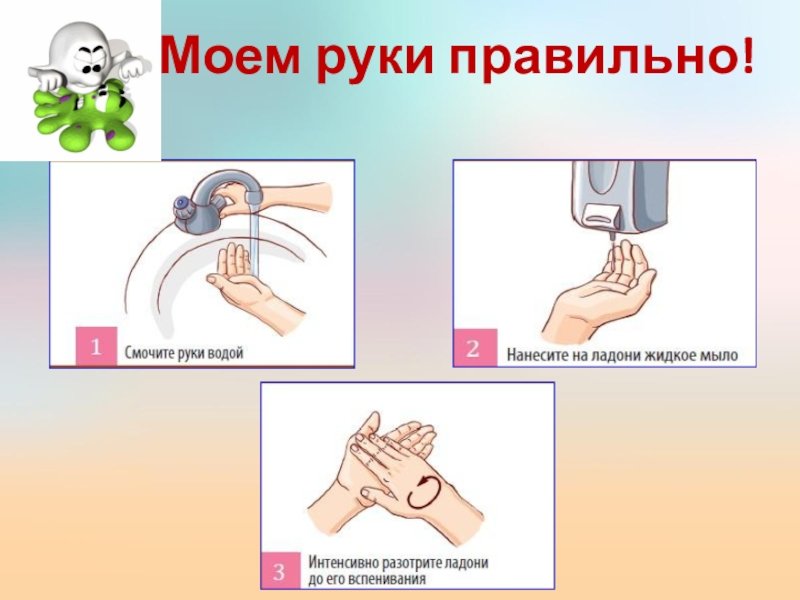 Моем руки правильно!

1 Смочите руки водой

2 Нанесите на ладони жидкое мыло

3 Интенсивно разотрите ладони до его вспенивания